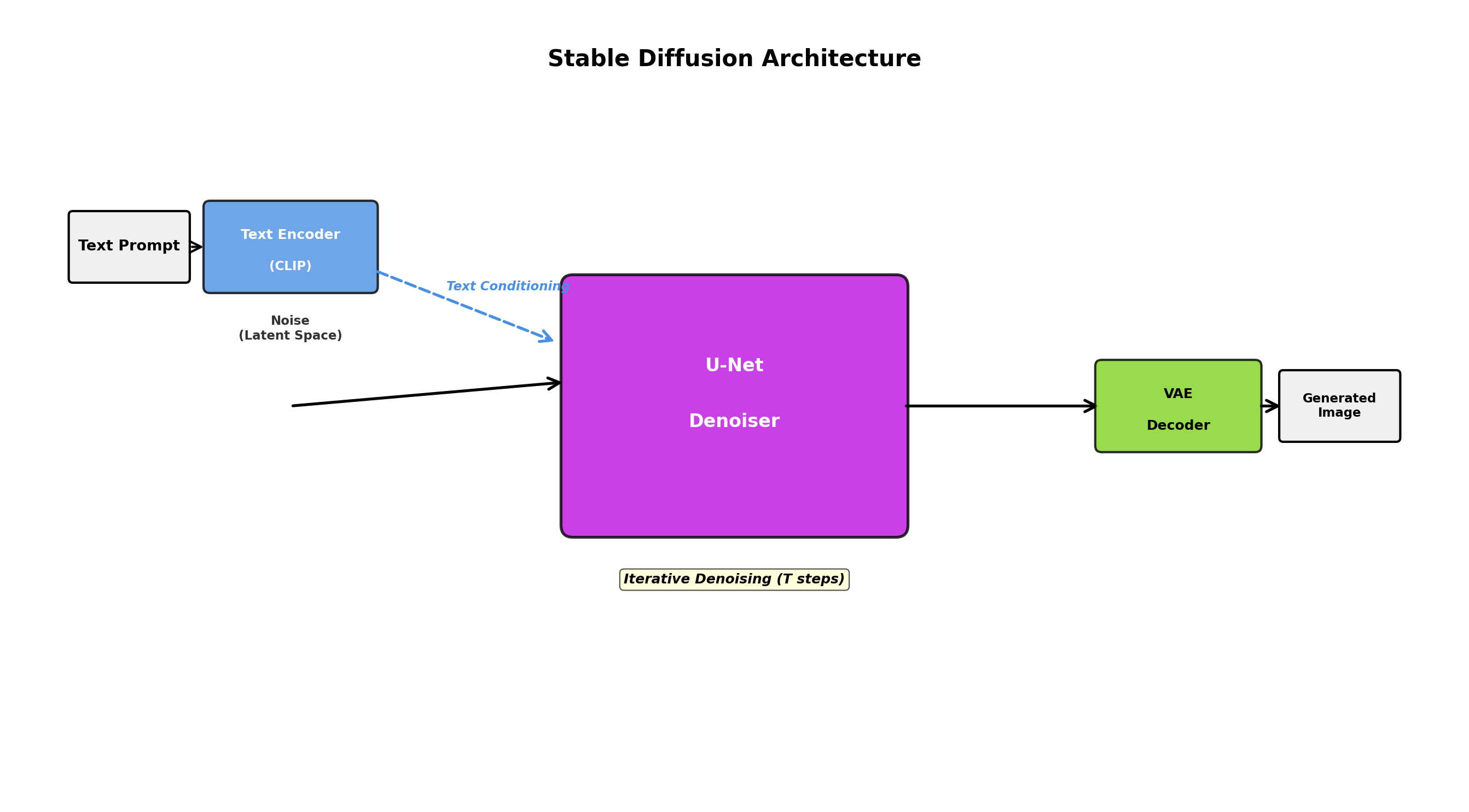 Stable Diffusion Architecture

Text Prompt

Text Encoder

(CLIP)

Text Conditioning

Noise
(Latent Space)

U-Net

Denoiser

VAE

Decoder

Generated
Image

Iterative Denoising (T steps)